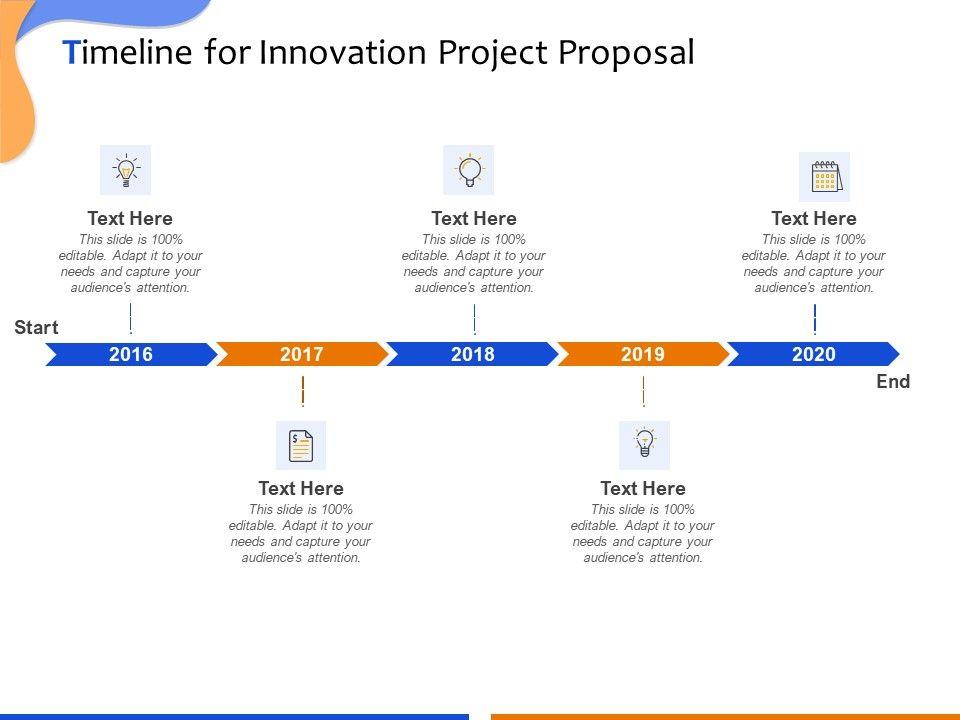 Timeline for Innovation Project Proposal

Text Here
This slide is 100% editable. Adapt it to your needs and capture your audience's attention.

Text Here
This slide is 100% editable. Adapt it to your needs and capture your audience's attention.

Text Here
This slide is 100% editable. Adapt it to your needs and capture your audience's attention.

Start

2016 2017 2018 2019 2020

End

Text Here
This slide is 100% editable. Adapt it to your needs and capture your audience's attention.

Text Here
This slide is 100% editable. Adapt it to your needs and capture your audience's attention.